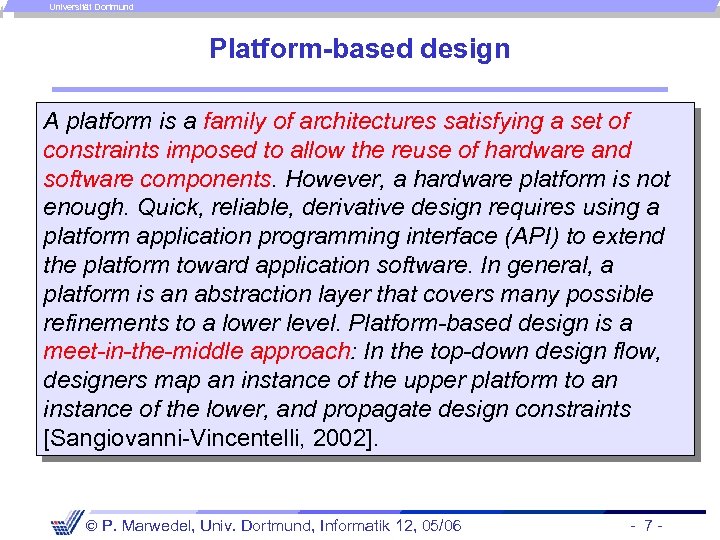 Universität Dortmund

Platform-based design

A platform is a family of architectures satisfying a set of constraints imposed to allow the reuse of hardware and software components. However, a hardware platform is not enough. Quick, reliable, derivative design requires using a platform application programming interface (API) to extend the platform toward application software. In general, a platform is an abstraction layer that covers many possible refinements to a lower level. Platform-based design is a meet-in-the-middle approach: In the top-down design flow, designers map an instance of the upper platform to an instance of the lower, and propagate design constraints [Sangiovanni-Vincentelli, 2002].

© P. Marwedel, Univ. Dortmund, Informatik 12, 05/06

- 7 -